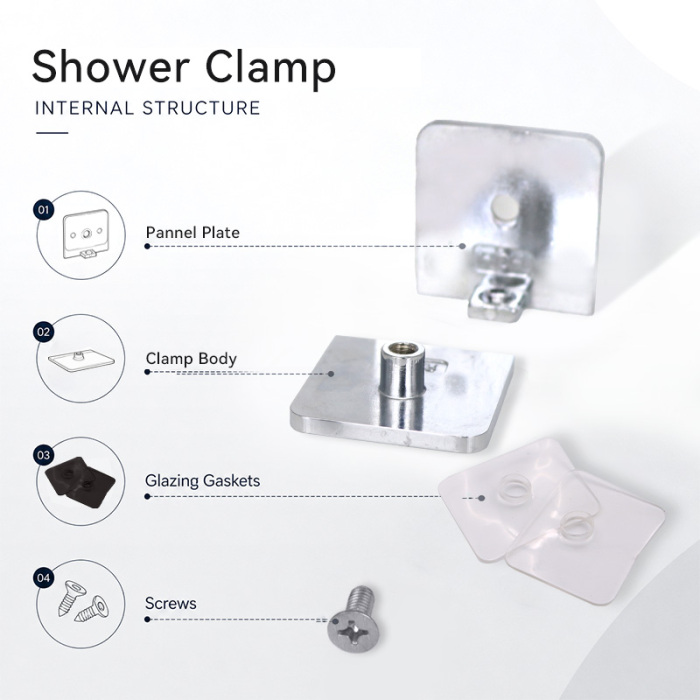 Shower Clamp

INTERNAL STRUCTURE

01

Pannel Plate

02

Clamp Body

03

Glazing Gaskets

04

Screws